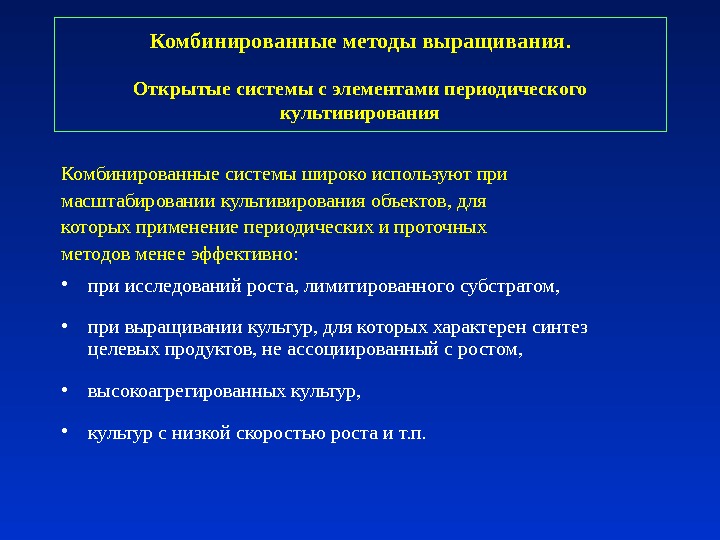 Комбинированные методы выращивания.

Открытые системы с элементами периодического культивирования

Комбинированные системы широко используют при масштабировании культивирования объектов, для которых применение периодических и проточных методов менее эффективно:

• при исследований роста, лимитированного субстратом,

• при выращивании культур, для которых характерен синтез целевых продуктов, не ассоциированный с ростом,

• высокоагрегированных культур,

• культур с низкой скоростью роста и т.п.